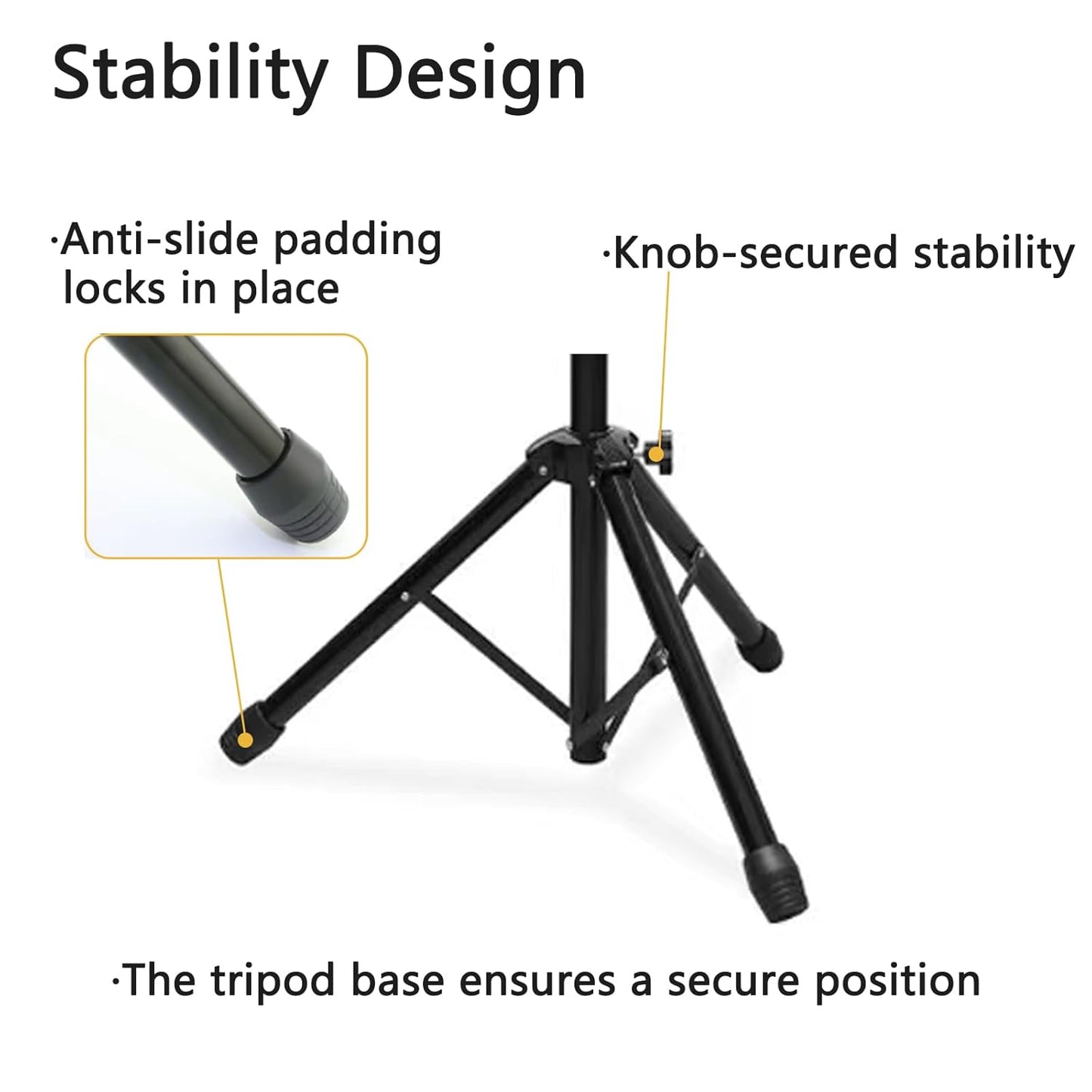 Stability Design

·Anti-slide padding locks in place

·Knob-secured stability

·The tripod base ensures a secure position